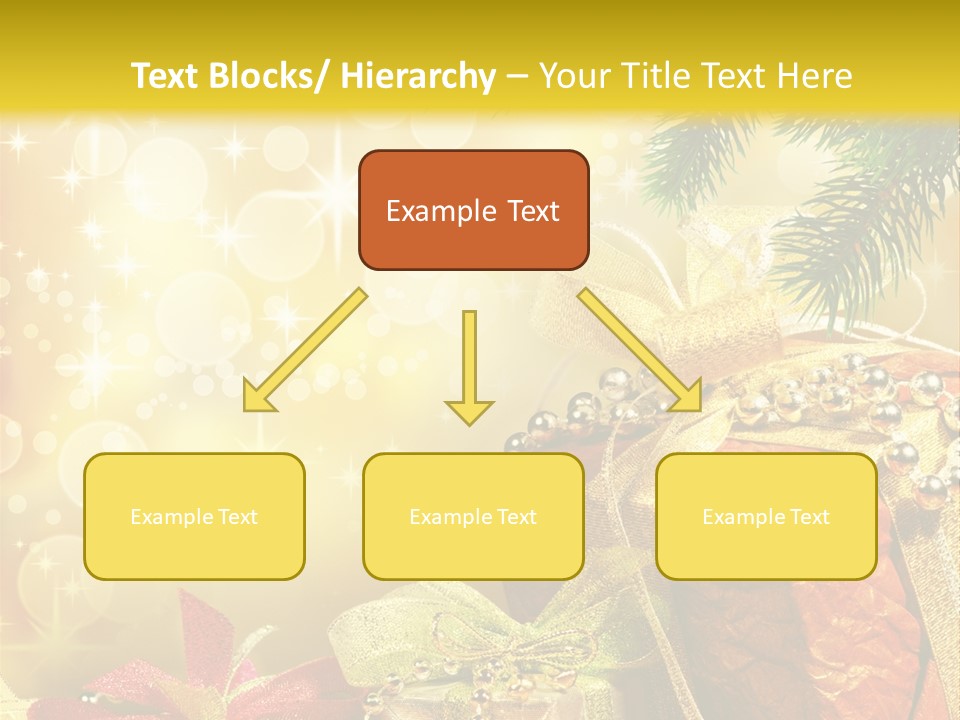 Text Blocks/ Hierarchy – Your Title Text Here

Example Text

Example Text

Example Text

Example Text